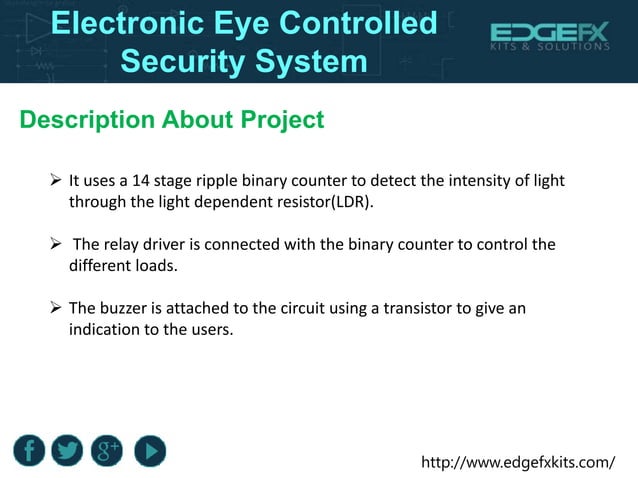 Electronic Eye Controlled Security System

EDGEFX
KITS & SOLUTIONS

Description About Project

➢ It uses a 14 stage ripple binary counter to detect the intensity of light through the light dependent resistor(LDR).

➢ The relay driver is connected with the binary counter to control the different loads.

➢ The buzzer is attached to the circuit using a transistor to give an indication to the users.

f g+

http://www.edgefxkits.com/